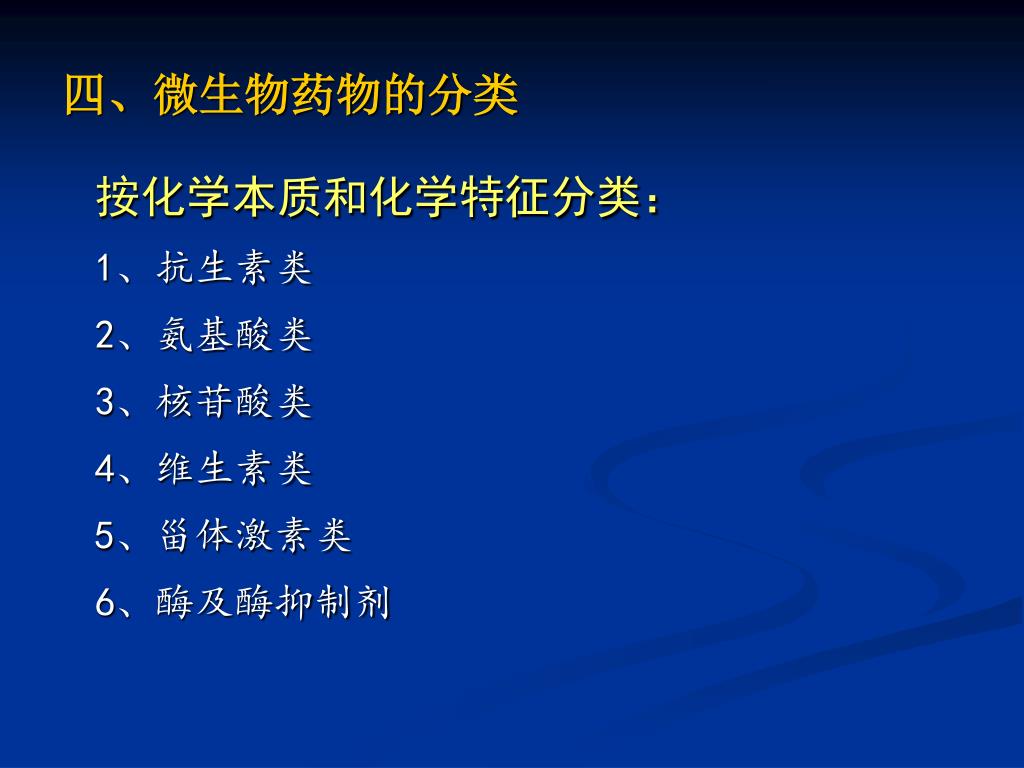 四、微生物药物的分类

按化学本质和化学特征分类：

1、抗生素类

2、氨基酸类

3、核苷酸类

4、维生素类

5、甾体激素类

6、酶及酶抑制剂